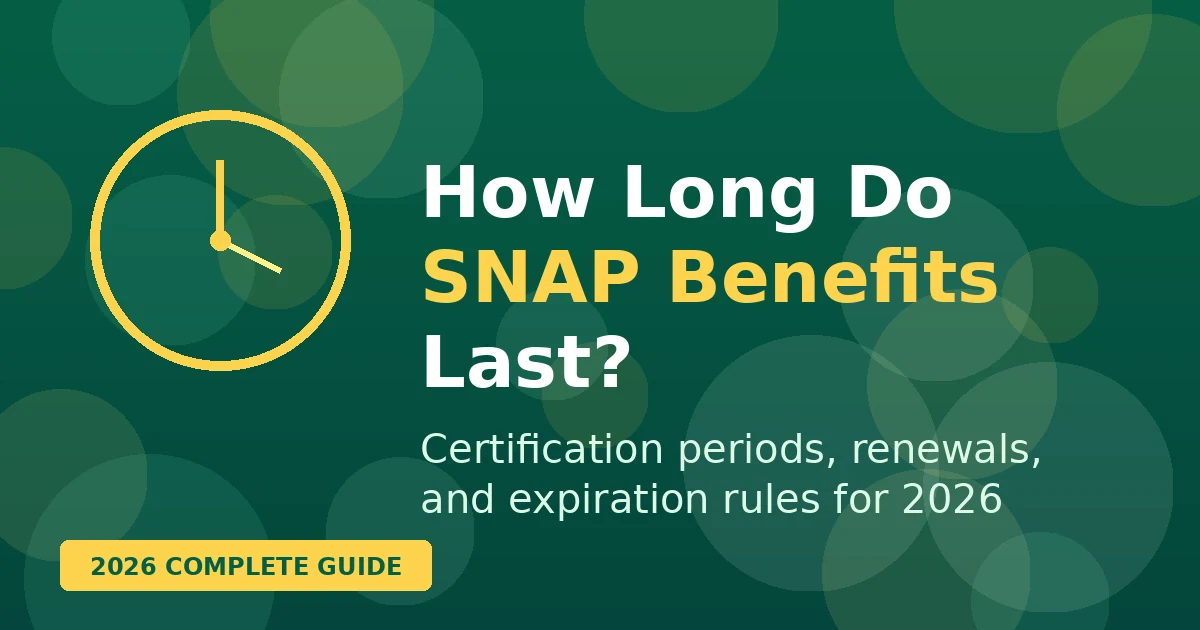 How Long Do SNAP Benefits Last?

Certification periods, renewals, and expiration rules for 2026

2026 COMPLETE GUIDE